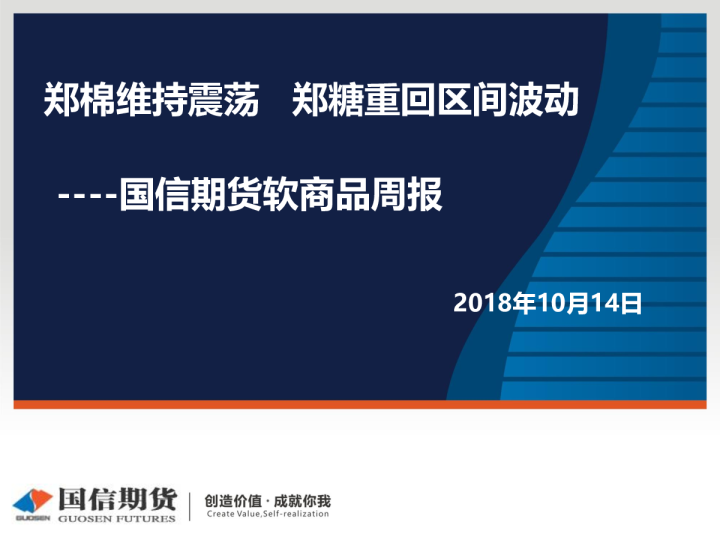 郑棉维持震荡　郑糖重回区间波动

----国信期货软商品周报

2018年10月14日

GUOSEN 国信期货 GUOSEN FUTURES

创造价值 · 成就你我
Create Value,Self-realization